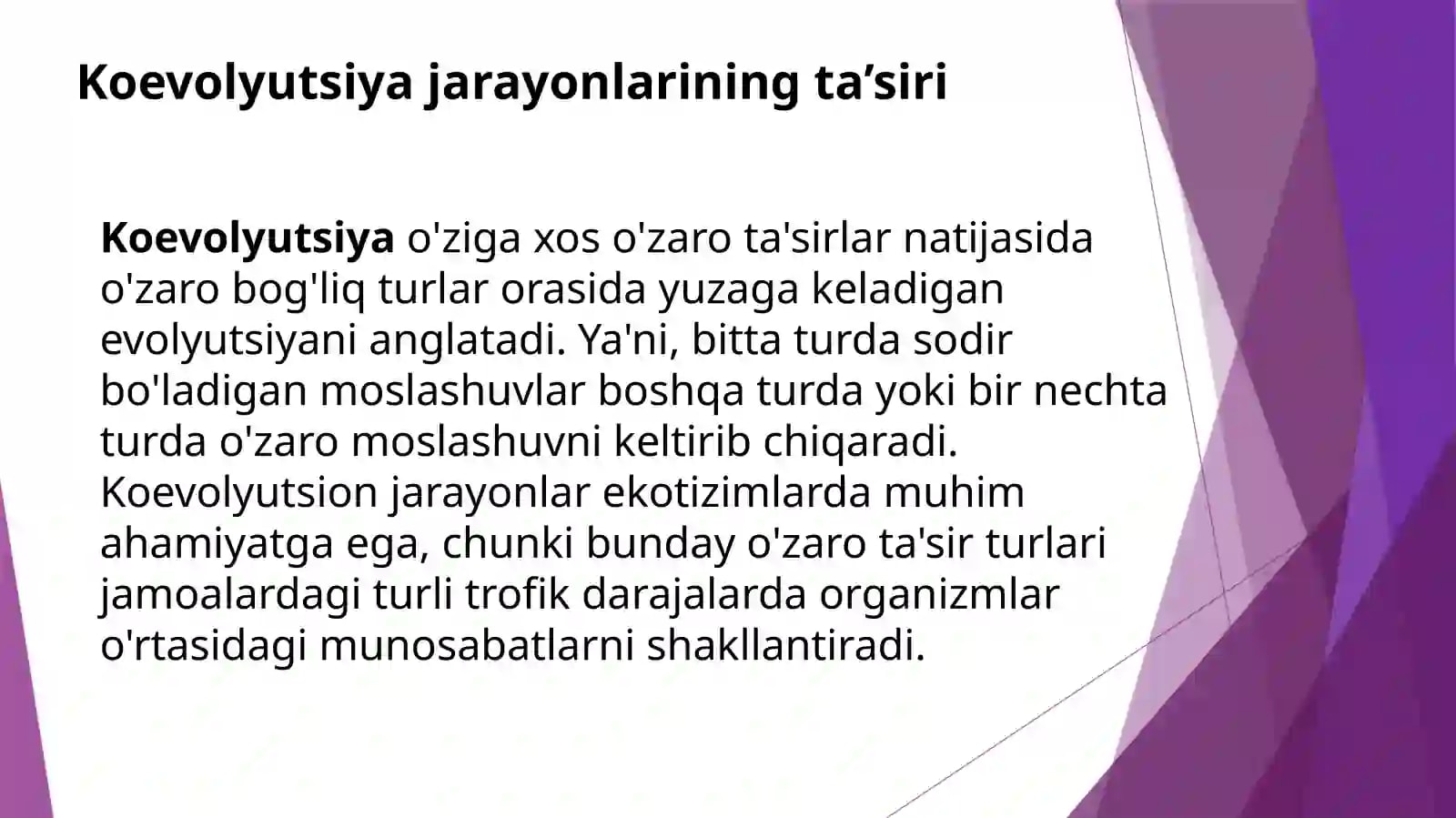 Koevolyutsiya jarayonlarining ta'siri

Koevolyutsiya o'ziga xos o'zaro ta'sirlar natijasida o'zaro bog'liq turlar orasida yuzaga keladigan evolyutsiyani anglatadi. Ya'ni, bitta turda sodir bo'ladigan moslashuvlar boshqa turda yoki bir nechta turda o'zaro moslashuvni keltirib chiqaradi. Koevolyutsion jarayonlar ekotizimlarda muhim ahamiyatga ega, chunki bunday o'zaro ta'sir turlari jamoalardagi turli trofik darajalarda organizmlar o'rtasidagi munosabatlarni shakllantiradi.